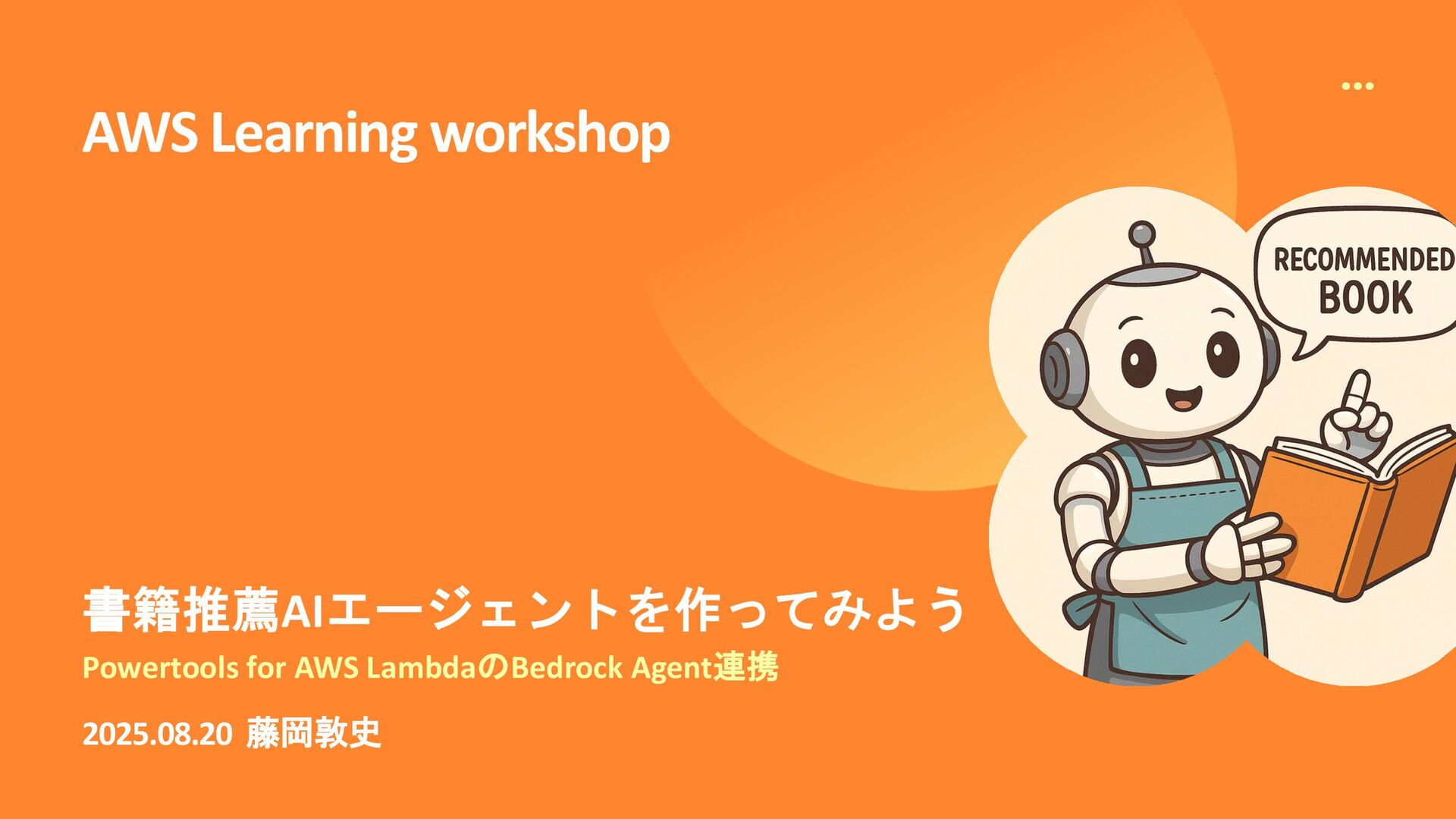 AWS Learning workshop

RECOMMENDED BOOK

書籍推薦AIエージェントを作ってみよう

Powertools for AWS LambdaのBedrock Agent連携

2025.08.20 藤岡敦史